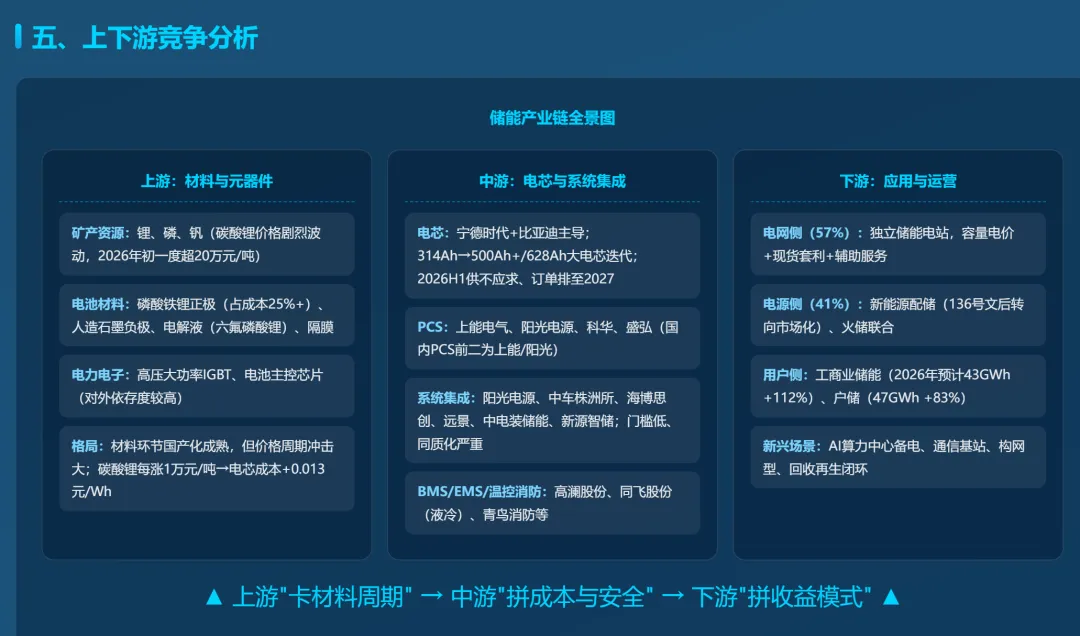 五、上下游竞争分析

储能产业链全景图

上游：材料与元器件

矿产资源：锂、磷、钒（碳酸锂价格剧烈波动，2026年初一度超20万元/吨）

电池材料：磷酸铁锂正极（占成本25%+）、人造石墨负极、电解液（六氟磷酸锂）、隔膜

电力电子：高压大功率IGBT、电池主控芯片（对外依存度较高）

格局：材料环节国产化成熟，但价格周期冲击大；碳酸锂每涨1万元/吨→电芯成本+0.013元/Wh

中游：电芯与系统集成

电芯：宁德时代+比亚迪主导；314Ah→500Ah+/628Ah大电芯迭代；2026H1供不应求、订单排至2027

PCS：上能电气、阳光电源、科华、盛弘（国内PCS前二为上能/阳光）

系统集成：阳光电源、中车株洲所、海博思创、远景、中电装储能、新源智储；门槛低、同质化严重

BMS/EMS/温控消防：高澜股份、同飞股份（液冷）、青鸟消防等

下游：应用与运营

电网侧（57%）：独立储能电站，容量电价+现货套利+辅助服务

电源侧（41%）：新能源配储（136号文后转向市场化）、火储联合

用户侧：工商业储能（2026年预计43GWh +112%）、户储（47GWh +83%）

新兴场景：AI算力中心备电、通信基站、构网型、回收再生闭环

▲ 上游"卡材料周期" → 中游"拼成本与安全" → 下游"拼收益模式" ▲